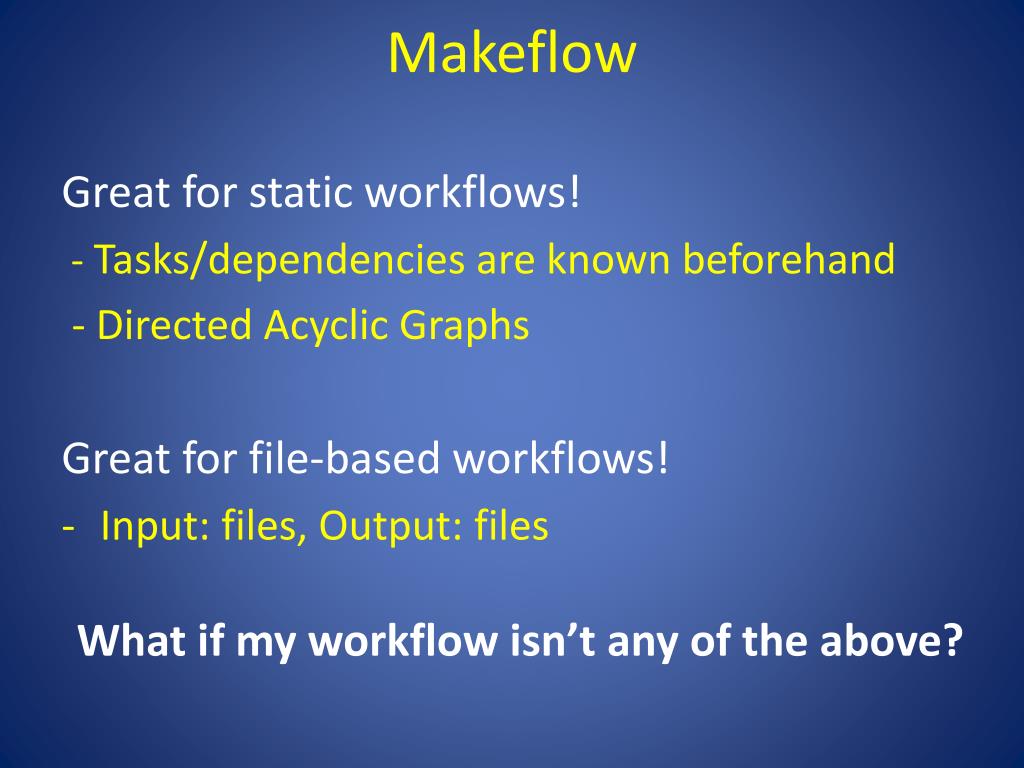 Makeflow

Great for static workflows!
- Tasks/dependencies are known beforehand
- Directed Acyclic Graphs

Great for file-based workflows!
- Input: files, Output: files

What if my workflow isn't any of the above?